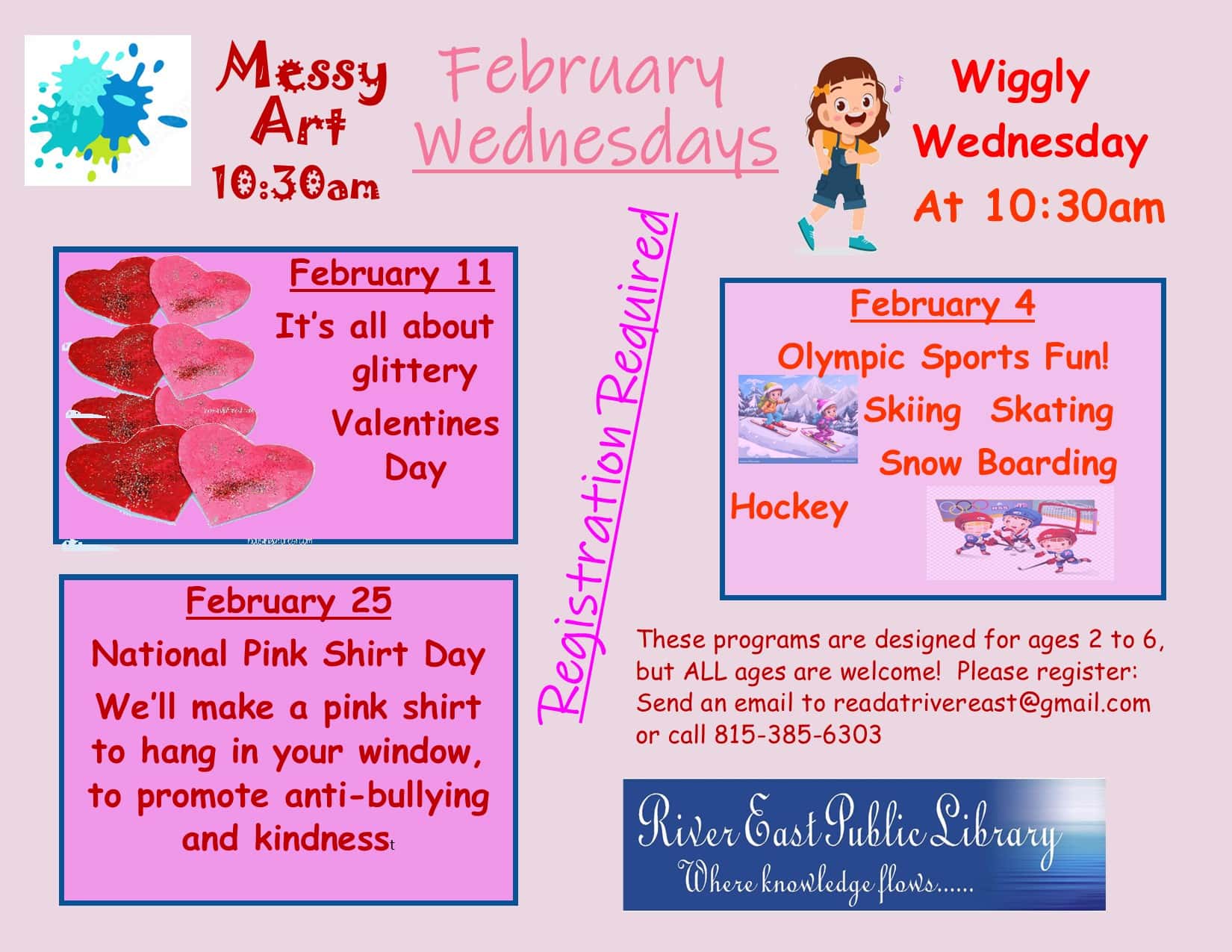 Messy Art 10:30am

February Wednesdays

Wiggly Wednesday At 10:30am

February 11
It's all about glittery Valentines Day

Registration Required

February 4
Olympic Sports Fun!
Skiing Skating
Snow Boarding
Hockey

February 25
National Pink Shirt Day
We'll make a pink shirt to hang in your window, to promote anti-bullying and kindnesst

These programs are designed for ages 2 to 6, but ALL ages are welcome! Please register: Send an email to readatrivereast@gmail.com or call 815-385-6303

River East Public Library
Where knowledge flows......